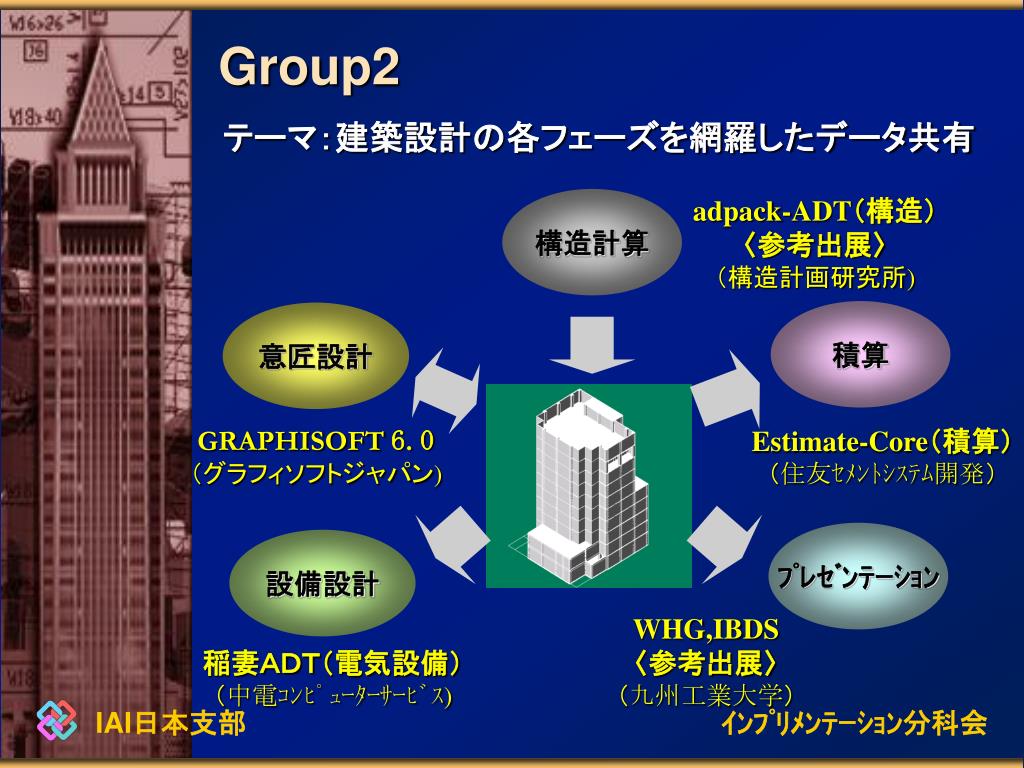 Group2

テーマ：建築設計の各フェーズを網羅したデータ共有

構造計算

adpack-ADT（構造）
〈参考出展〉
（構造計画研究所）

意匠設計

積算

GRAPHISOFT 6.0
（グラフィソフトジャパン）

Estimate-Core（積算）
（住友セメントシステム開発）

設備設計

プレゼンテーション

稲妻ADT（電気設備）
（中電コンピューターサービス）

WHG,IBDS
〈参考出展〉
（九州工業大学）

IAI日本支部

インプリメンテーション分科会